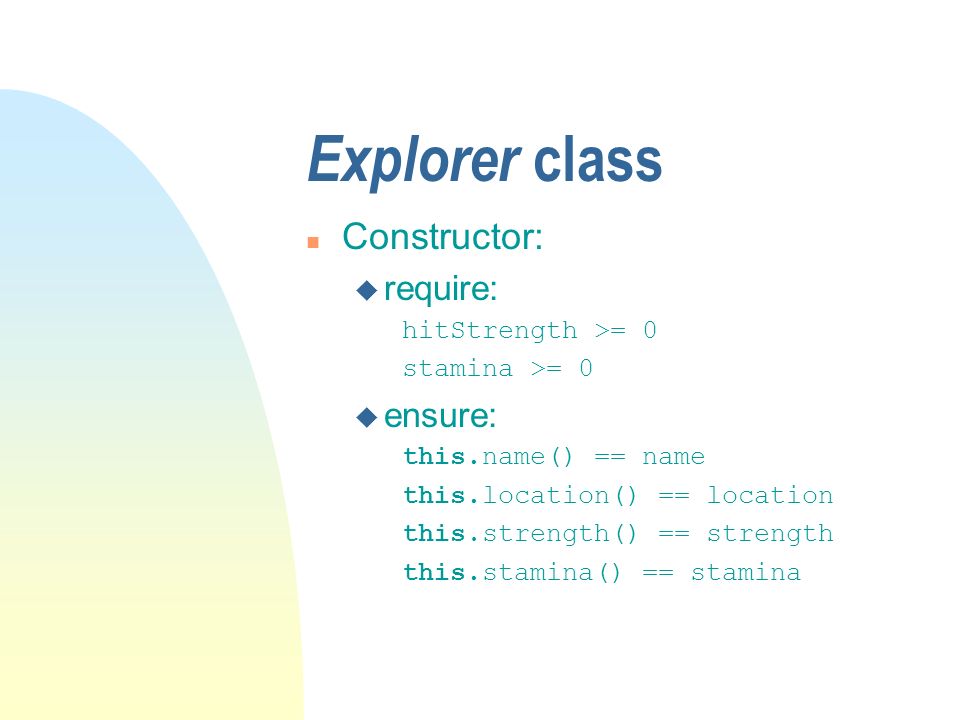 Explorer class

Constructor:

require:
hitStrength >= 0
stamina >= 0

ensure:
this.name() == name
this.location() == location
this.strength() == strength
this.stamina() == stamina